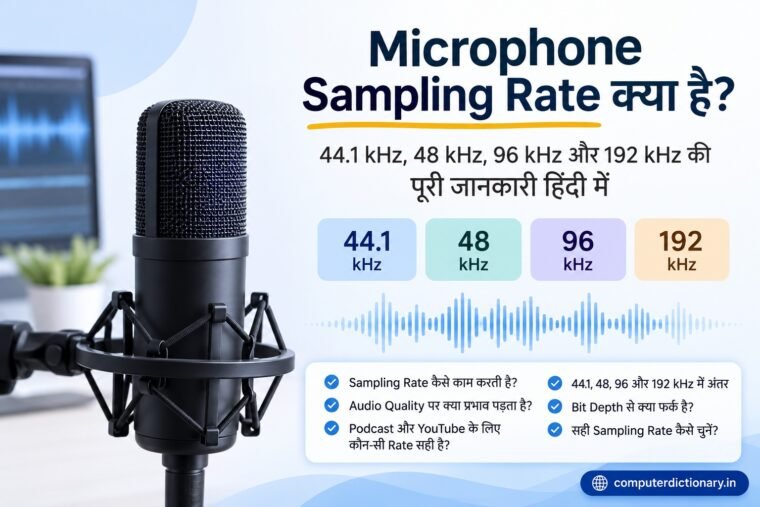 Microphone Sampling Rate क्या है?

44.1 kHz, 48 kHz, 96 kHz और 192 kHz की पूरी जानकारी हिंदी में

44.1 kHz

48 kHz

96 kHz

192 kHz

Sampling Rate कैसे काम करती है?

Audio Quality पर क्या प्रभाव पड़ता है?

Podcast और YouTube के लिए कौन-सी Rate सही है?

44.1, 48, 96 और 192 kHz में अंतर

Bit Depth से क्या फर्क है?

सही Sampling Rate कैसे चुनें?

computerdictionary.in